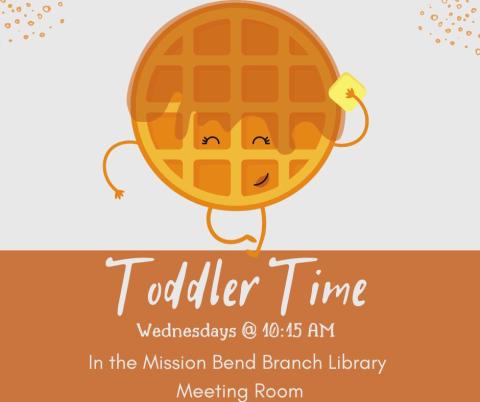 Toddler Time

Wednesdays @ 10:15 AM

In the Mission Bend Branch Library Meeting Room